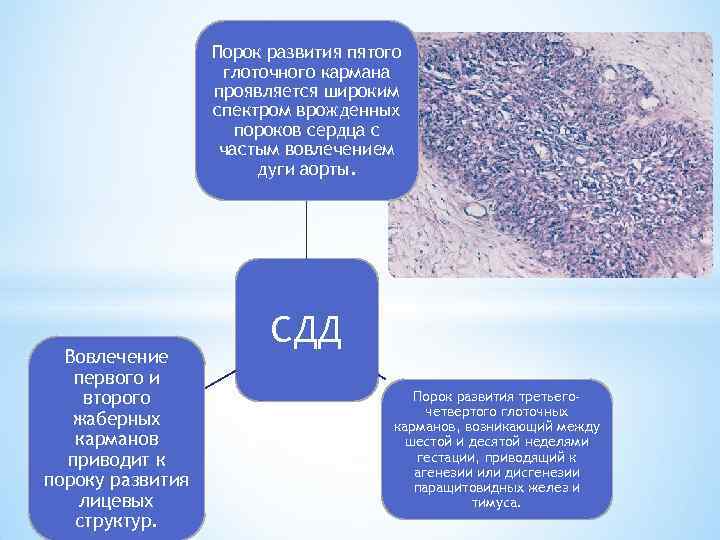 Порок развития пятого глоточного кармана проявляется широким спектром врожденных пороков сердца с частым вовлечением дуги аорты.

СДД

Вовлечение первого и второго жаберных карманов приводит к пороку развития лицевых структур.

Порок развития третьего-четвертого глоточных карманов, возникающий между шестой и десятой неделями гестации, приводящий к агенезии или дисгенезии паращитовидных желез и тимуса.